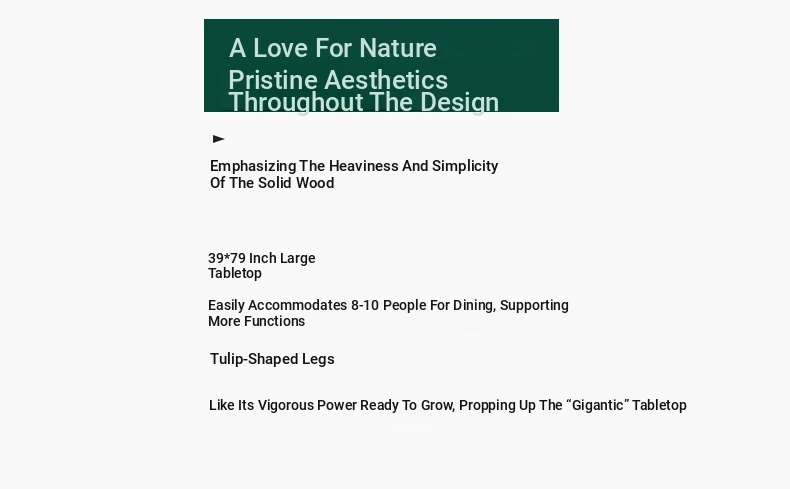 A Love For Nature
Pristine Aesthetics Throughout The Design

►

Emphasizing The Heaviness And Simplicity Of The Solid Wood

39*79 Inch Large Tabletop

Easily Accommodates 8-10 People For Dining, Supporting More Functions

Tulip-Shaped Legs

Like Its Vigorous Power Ready To Grow, Propping Up The “Gigantic” Tabletop